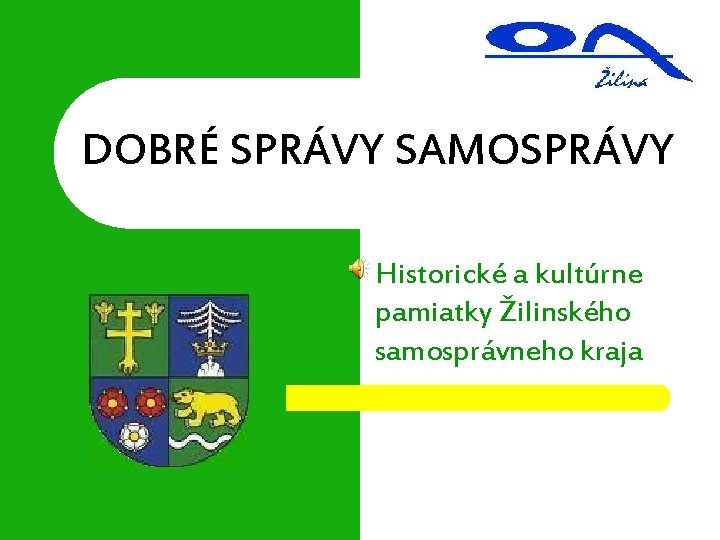 OA
Žilina

DOBRÉ SPRÁVY SAMOSPRÁVY

Historické a kultúrne pamiatky Žilinského samosprávneho kraja